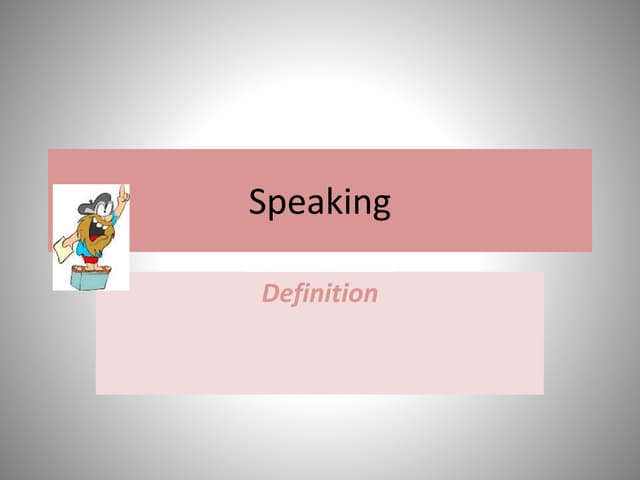 Speaking

Definition